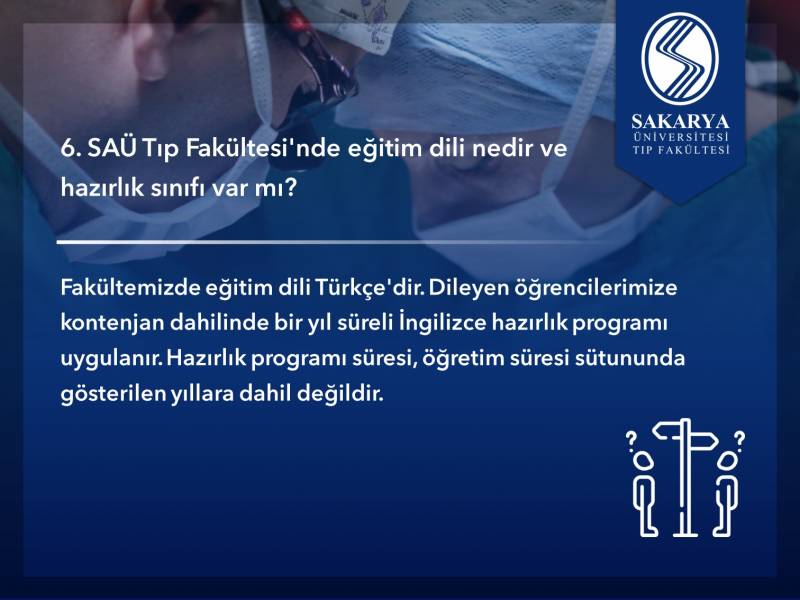 SAKARYA
ÜNİVERSİTESİ
TIP FAKÜLTESİ

6. SAÜ Tıp Fakültesi'nde eğitim dili nedir ve hazırlık sınıfı var mı?

Fakültemizde eğitim dili Türkçe'dir. Dileyen öğrencilerimize kontenjan dahilinde bir yıl süreli İngilizce hazırlık programı uygulanır. Hazırlık programı süresi, öğretim süresi sütununda gösterilen yıllara dahil değildir.

? ?